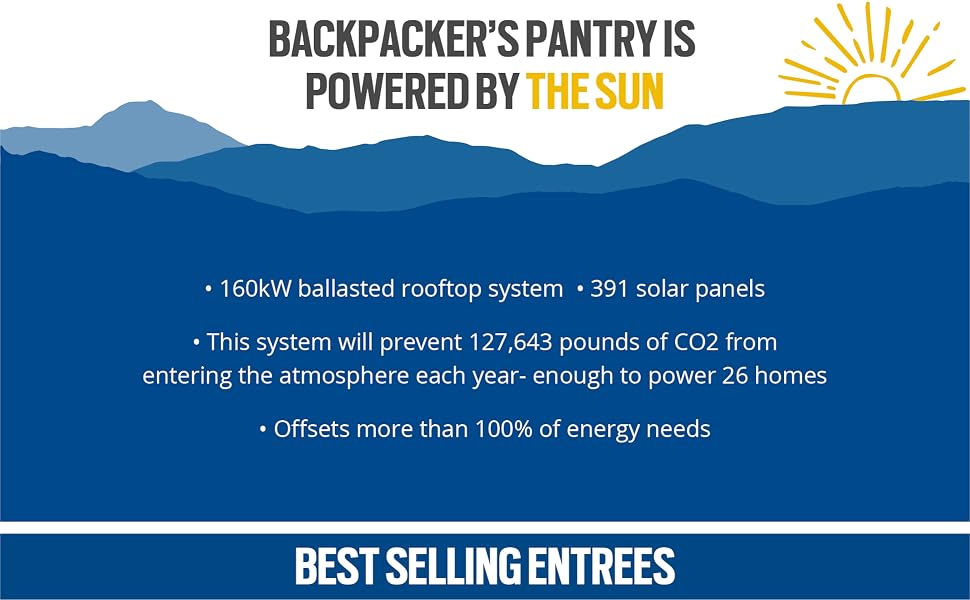 BACKPACKER'S PANTRY IS POWERED BY THE SUN

• 160kW ballasted rooftop system • 391 solar panels

• This system will prevent 127,643 pounds of CO2 from entering the atmosphere each year- enough to power 26 homes

• Offsets more than 100% of energy needs

BEST SELLING ENTREES